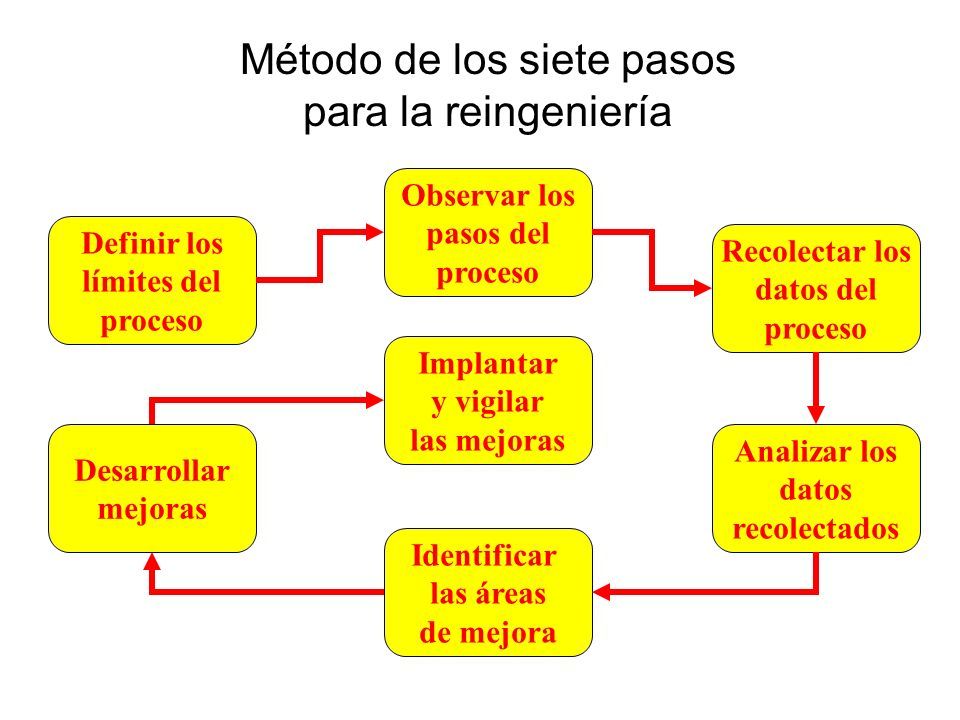 Método de los siete pasos para la reingeniería

Definir los límites del proceso

Observar los pasos del proceso

Recolectar los datos del proceso

Analizar los datos recolectados

Identificar las áreas de mejora

Desarrollar mejoras

Implantar y vigilar las mejoras